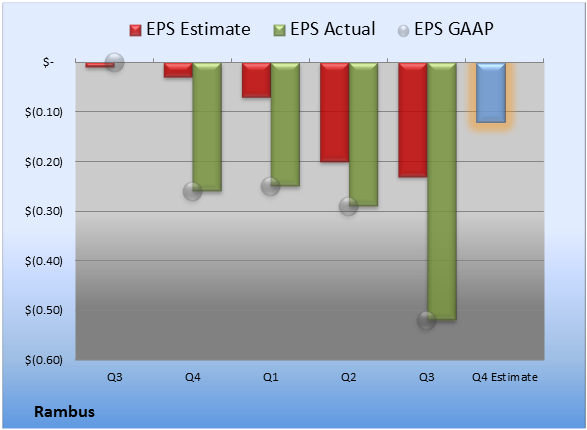 EPS Estimate EPS Actual EPS GAAP

$-
$(0.10)
$(0.20)
$(0.30)
$(0.40)
$(0.50)
$(0.60)

Q3 Q4 Q1 Q2 Q3 Q4 Estimate

Rambus